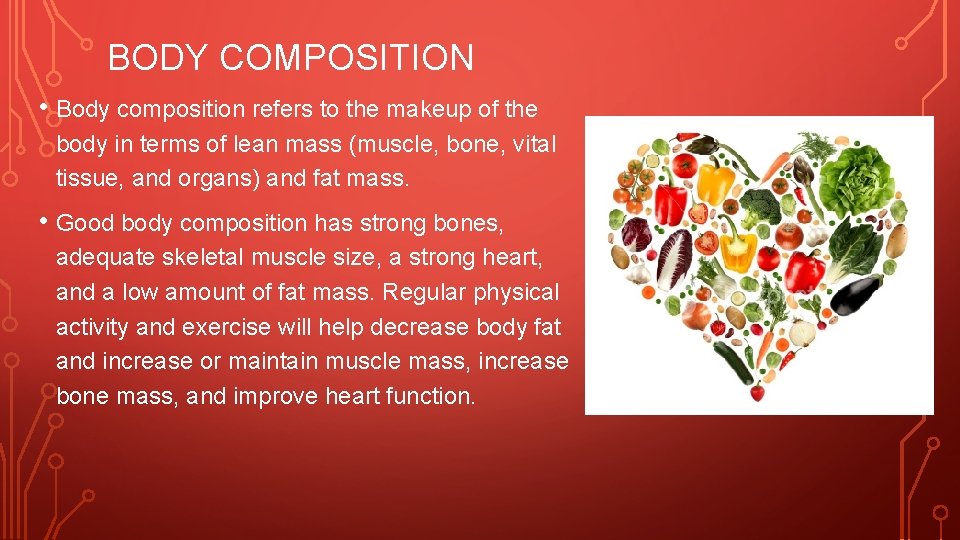 BODY COMPOSITION

• Body composition refers to the makeup of the body in terms of lean mass (muscle, bone, vital tissue, and organs) and fat mass.

• Good body composition has strong bones, adequate skeletal muscle size, a strong heart, and a low amount of fat mass. Regular physical activity and exercise will help decrease body fat and increase or maintain muscle mass, increase bone mass, and improve heart function.